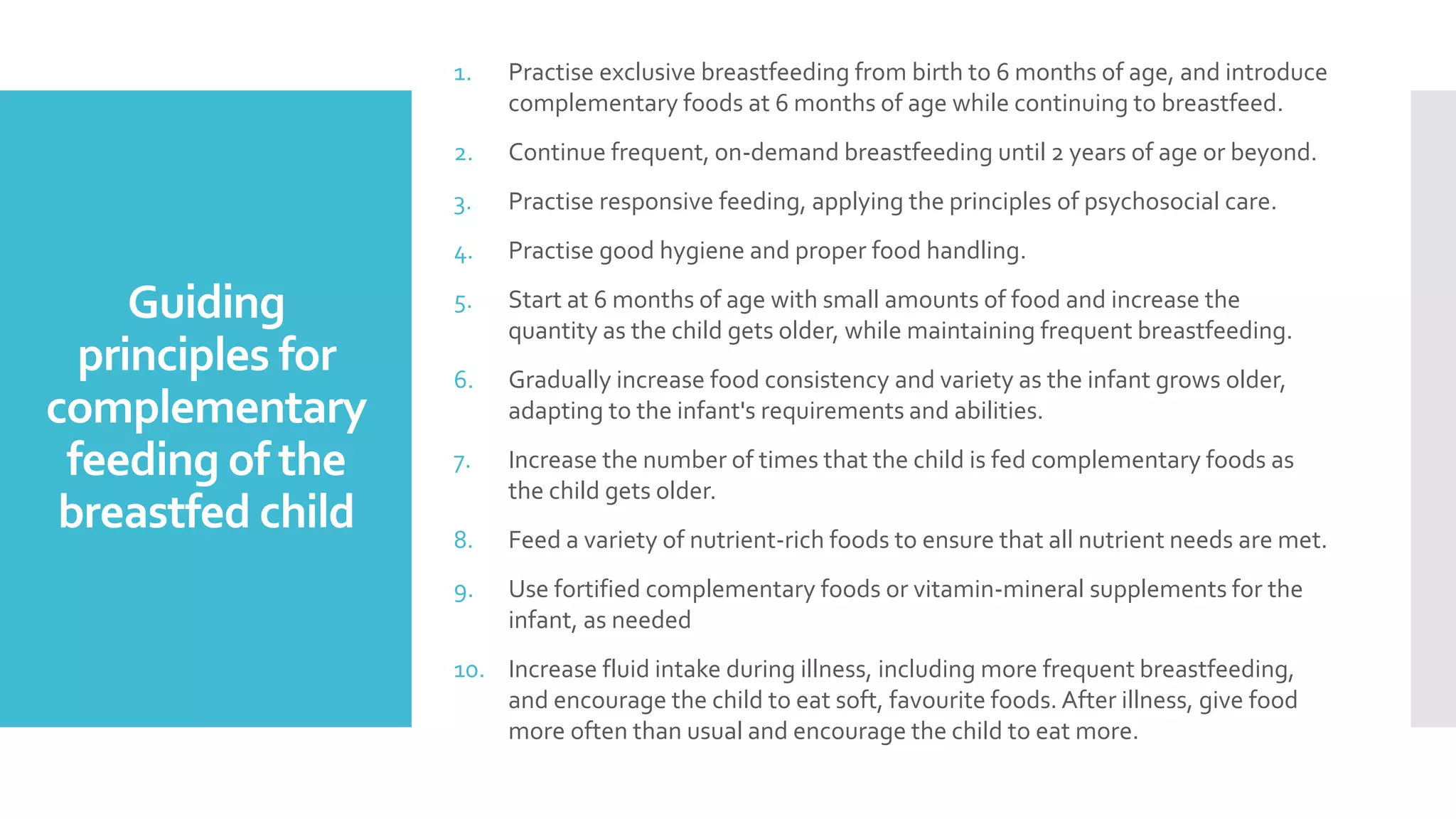 Guiding principles for complementary feeding of the breastfed child

1. Practise exclusive breastfeeding from birth to 6 months of age, and introduce complementary foods at 6 months of age while continuing to breastfeed.

2. Continue frequent, on-demand breastfeeding until 2 years of age or beyond.

3. Practise responsive feeding, applying the principles of psychosocial care.

4. Practise good hygiene and proper food handling.

5. Start at 6 months of age with small amounts of food and increase the quantity as the child gets older, while maintaining frequent breastfeeding.

6. Gradually increase food consistency and variety as the infant grows older, adapting to the infant's requirements and abilities.

7. Increase the number of times that the child is fed complementary foods as the child gets older.

8. Feed a variety of nutrient-rich foods to ensure that all nutrient needs are met.

9. Use fortified complementary foods or vitamin-mineral supplements for the infant, as needed

10. Increase fluid intake during illness, including more frequent breastfeeding, and encourage the child to eat soft, favourite foods. After illness, give food more often than usual and encourage the child to eat more.